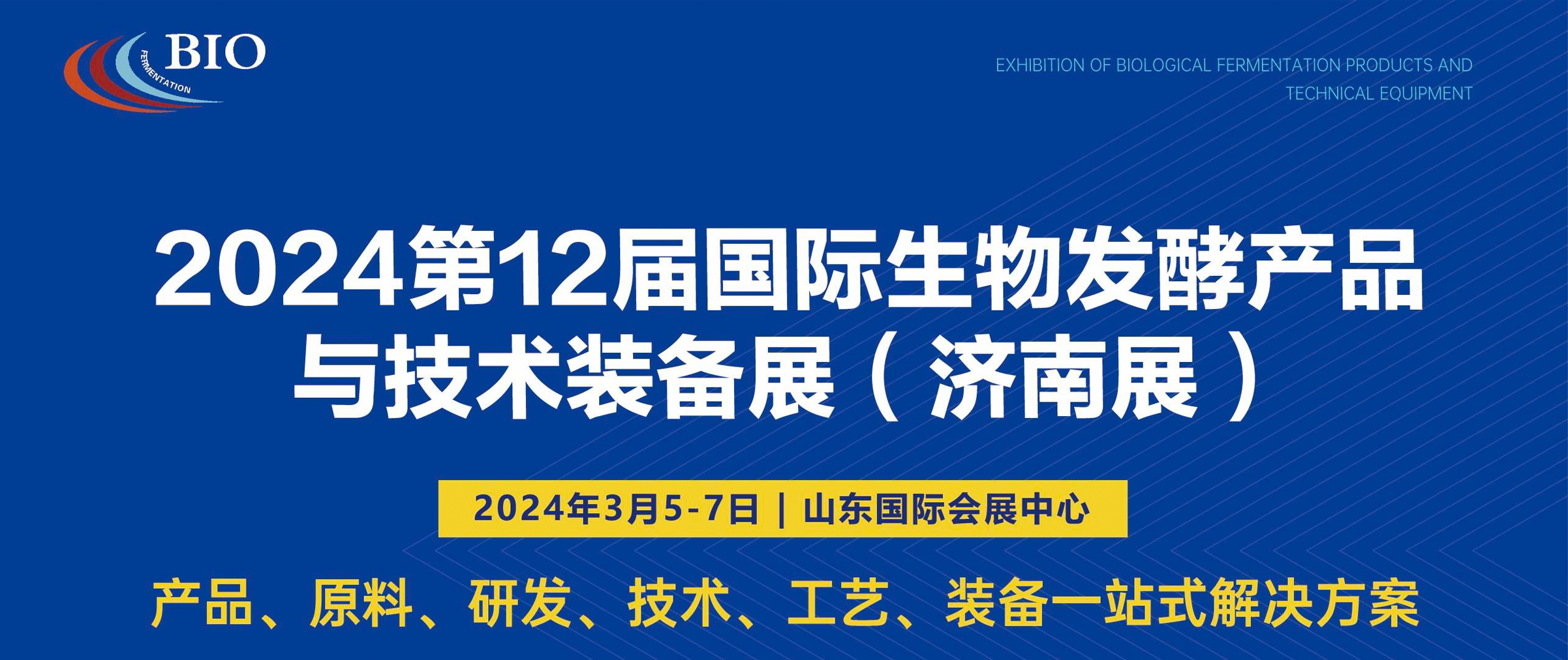 BIO
FERMENTATION

EXHIBITION OF BIOLOGICAL FERMENTATION PRODUCTS AND TECHNICAL EQUIPMENT

2024第12届国际生物发酵产品与技术装备展（济南展）

2024年3月5-7日 | 山东国际会展中心

产品、原料、研发、技术、工艺、装备一站式解决方案